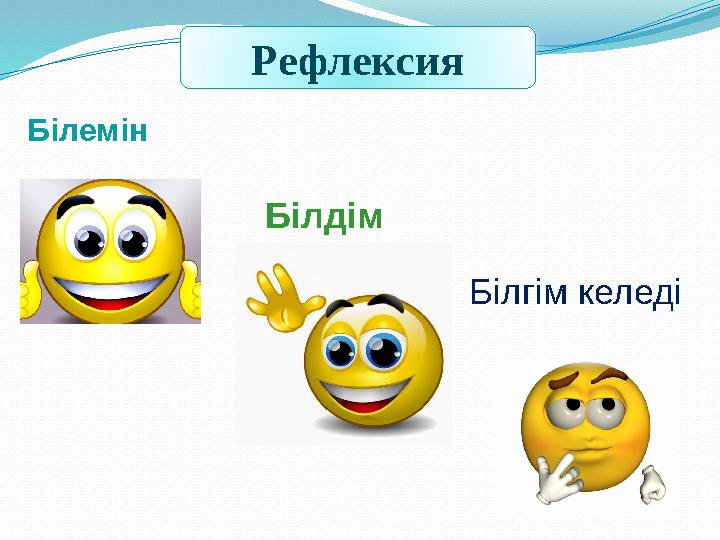 Рефлексия

Білемін

Білдім

Білгім келеді